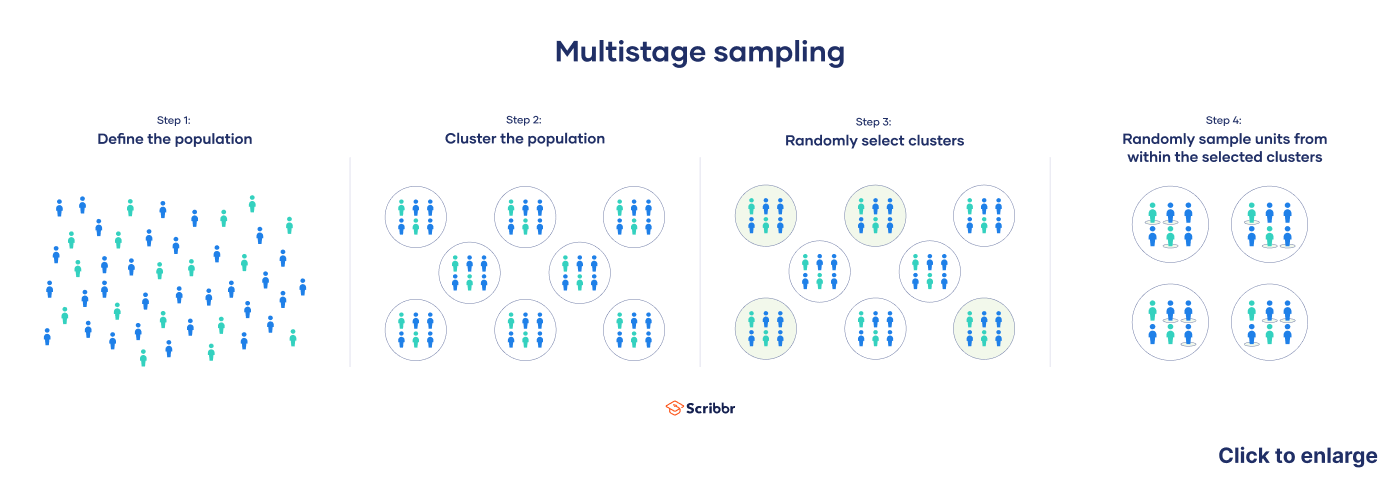 Multistage sampling

Step 1:
Define the population

Step 2:
Cluster the population

Step 3:
Randomly select clusters

Step 4:
Randomly sample units from within the selected clusters

Scribbr

Click to enlarge